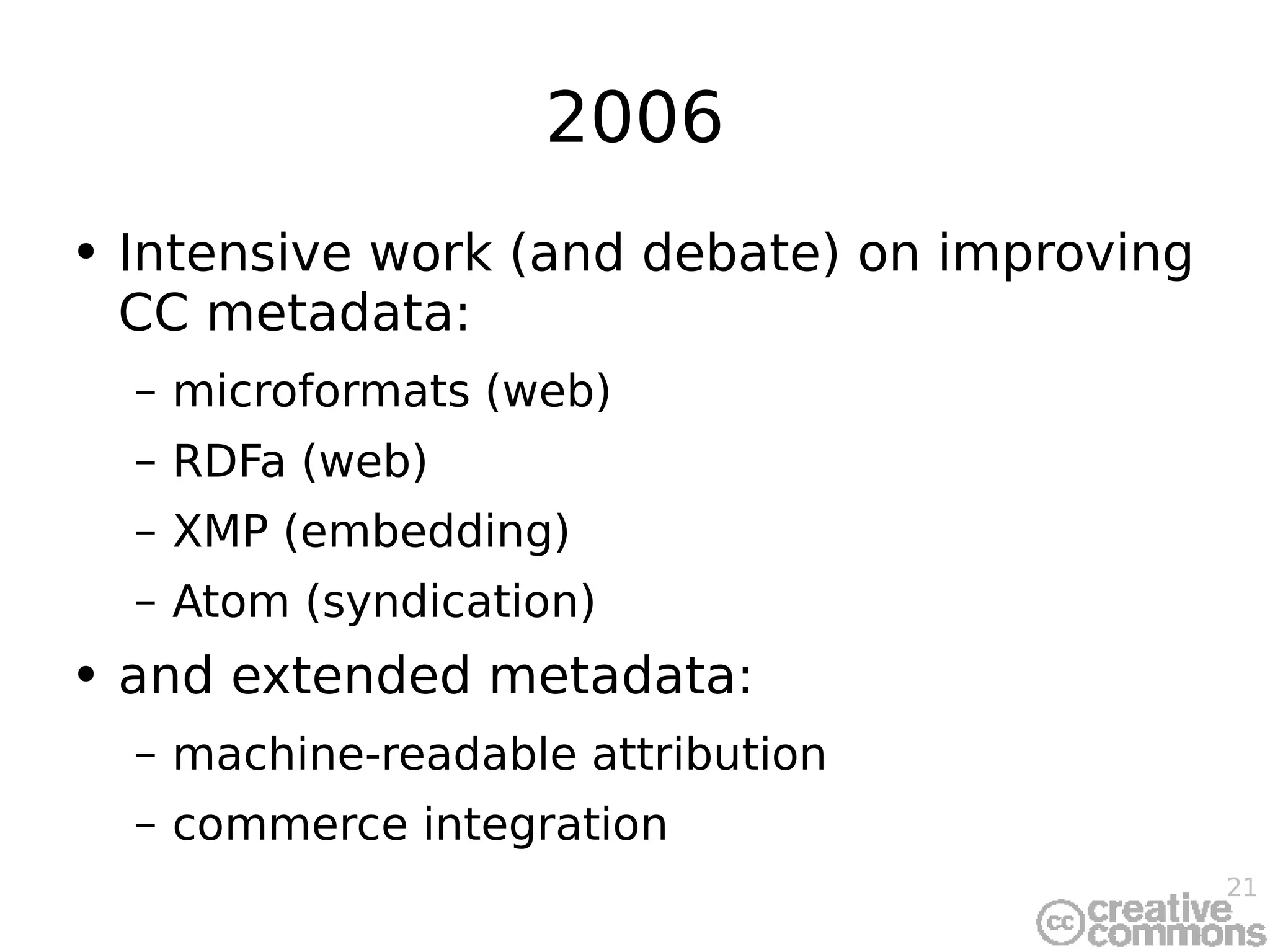 2006

• Intensive work (and debate) on improving CC metadata:

– microformats (web)

– RDFa (web)

– XMP (embedding)

– Atom (syndication)

• and extended metadata:

– machine-readable attribution

– commerce integration

21

cc creative commons